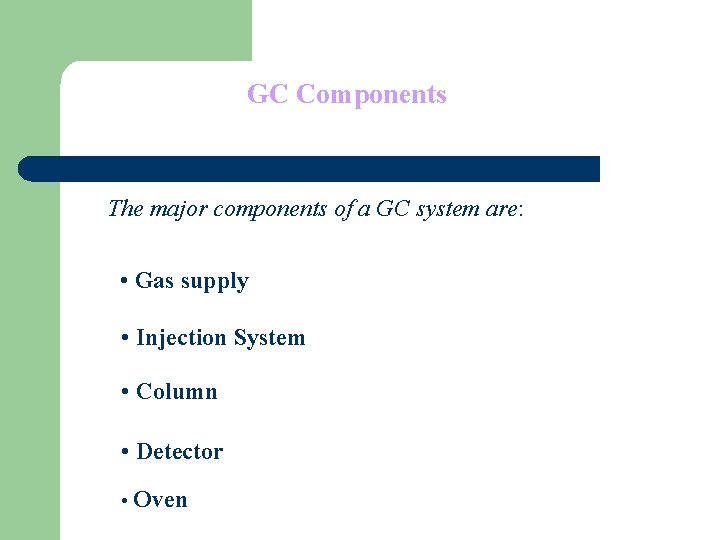 GC Components

The major components of a GC system are:

• Gas supply

• Injection System

• Column

• Detector

• Oven